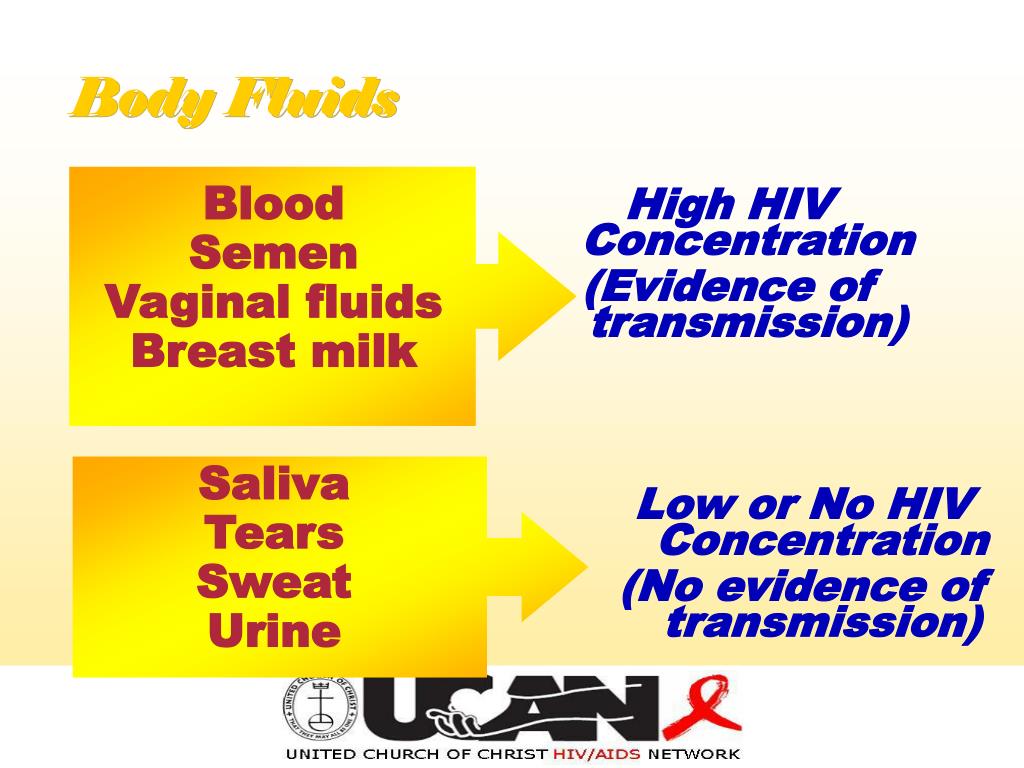 Body Fluids

Blood
Semen
Vaginal fluids
Breast milk

High HIV Concentration
(Evidence of transmission)

Saliva
Tears
Sweat
Urine

Low or No HIV Concentration
(No evidence of transmission)

UNITED CHURCH OF CHRIST
THAT THEY MAY ALL BE ONE

UCAN

UNITED CHURCH OF CHRIST HIV/AIDS NETWORK